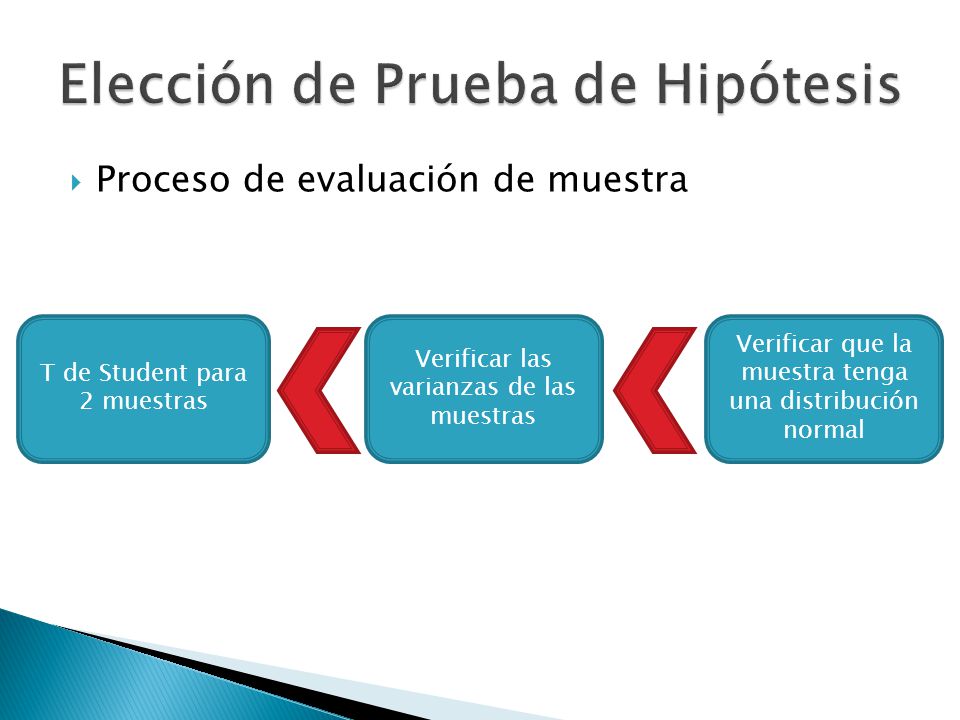 Elección de Prueba de Hipótesis

Proceso de evaluación de muestra

T de Student para 2 muestras

Verificar las varianzas de las muestras

Verificar que la muestra tenga una distribución normal